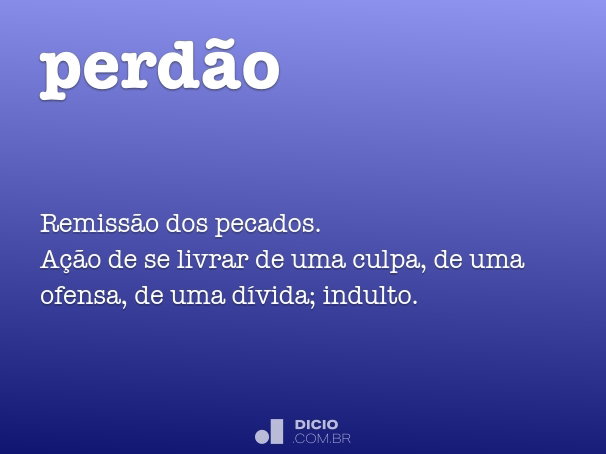 perdão

Remissão dos pecados.
Ação de se livrar de uma culpa, de uma ofensa, de uma dívida; indulto.

DICIO
.COM.BR